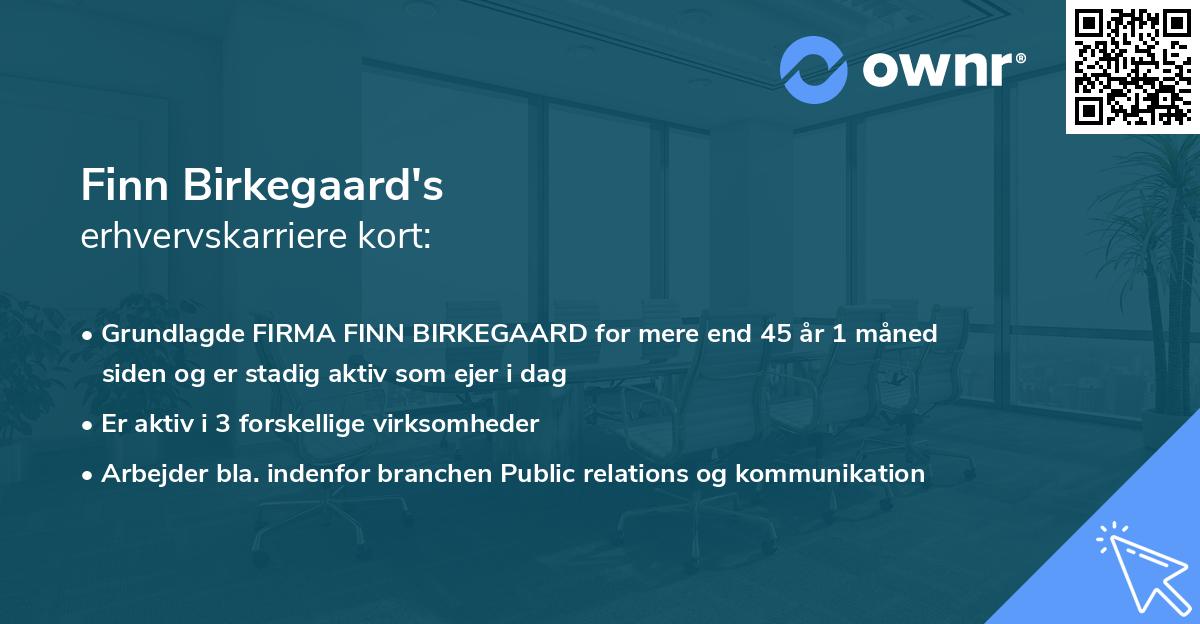 ownr®

Finn Birkegaard's
erhvervskarriere kort:

• Grundlagde FIRMA FINN BIRKEGAARD for mere end 45 år 1 måned siden og er stadig aktiv som ejer i dag
• Er aktiv i 3 forskellige virksomheder
• Arbejder bla. indenfor branchen Public relations og kommunikation